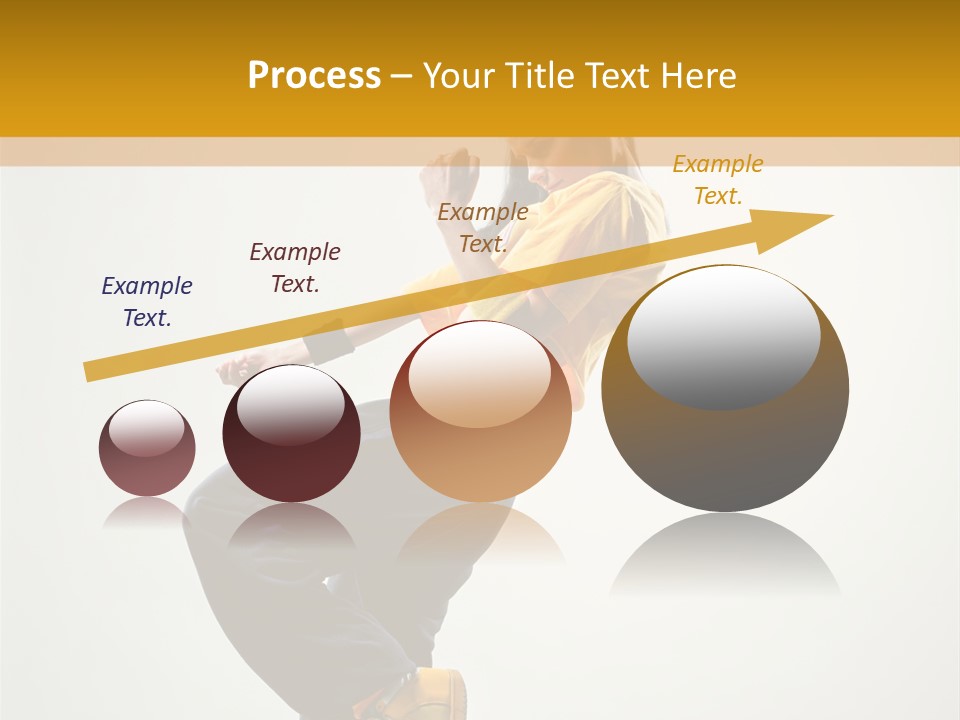 Process – Your Title Text Here

Example Text.

Example Text.

Example Text.

Example Text.